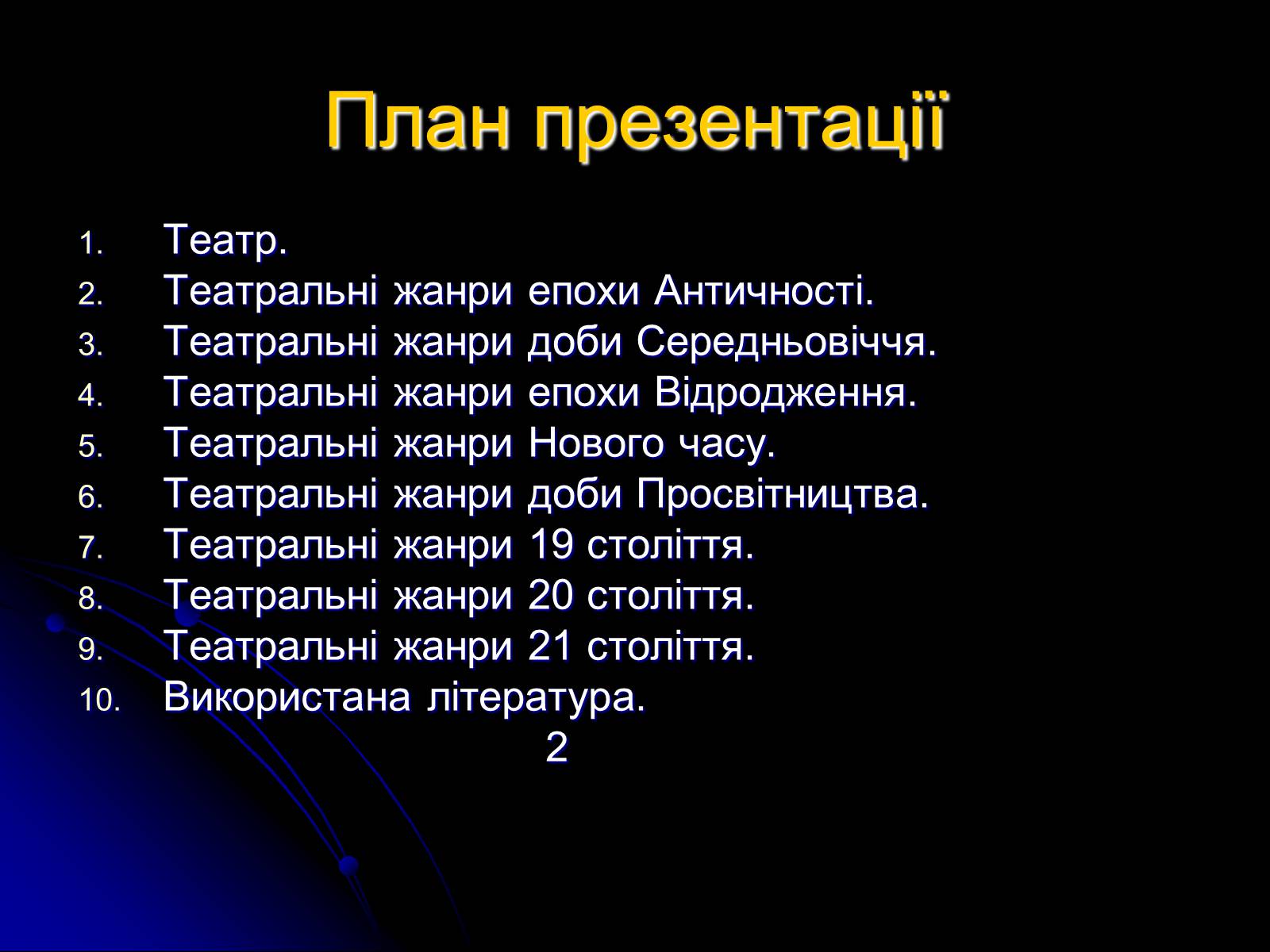 План презентації

1. Театр.
2. Театральні жанри епохи Античності.
3. Театральні жанри доби Середньовіччя.
4. Театральні жанри епохи Відродження.
5. Театральні жанри Нового часу.
6. Театральні жанри доби Просвітництва.
7. Театральні жанри 19 століття.
8. Театральні жанри 20 століття.
9. Театральні жанри 21 століття.
10. Використана література.

2